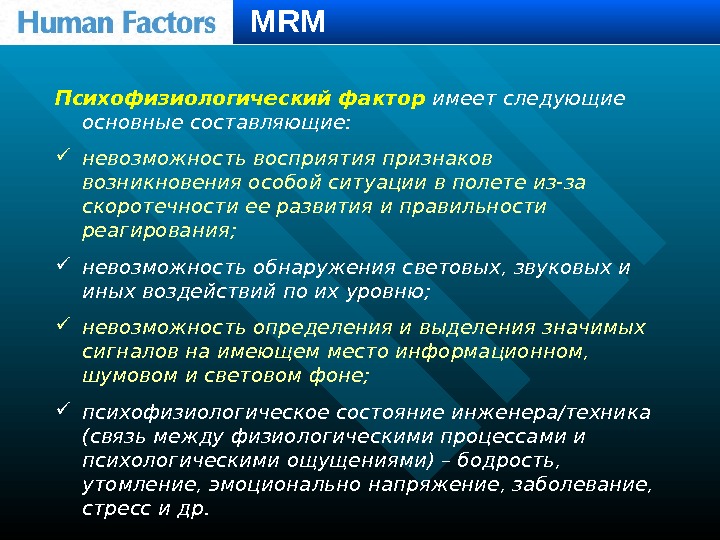 Human Factors MRM

Психофизиологический фактор имеет следующие основные составляющие:

✓ невозможность восприятия признаков возникновения особой ситуации в полете из-за скоротечности ее развития и правильности реагирования;

✓ невозможность обнаружения световых, звуковых и иных воздействий по их уровню;

✓ невозможность определения и выделения значимых сигналов на имеющем место информационном, шумовом и световом фоне;

✓ психофизиологическое состояние инженера/техника (связь между физиологическими процессами и психологическими ощущениями) – бодрость, утомление, эмоционально напряжение, заболевание, стресс и др.